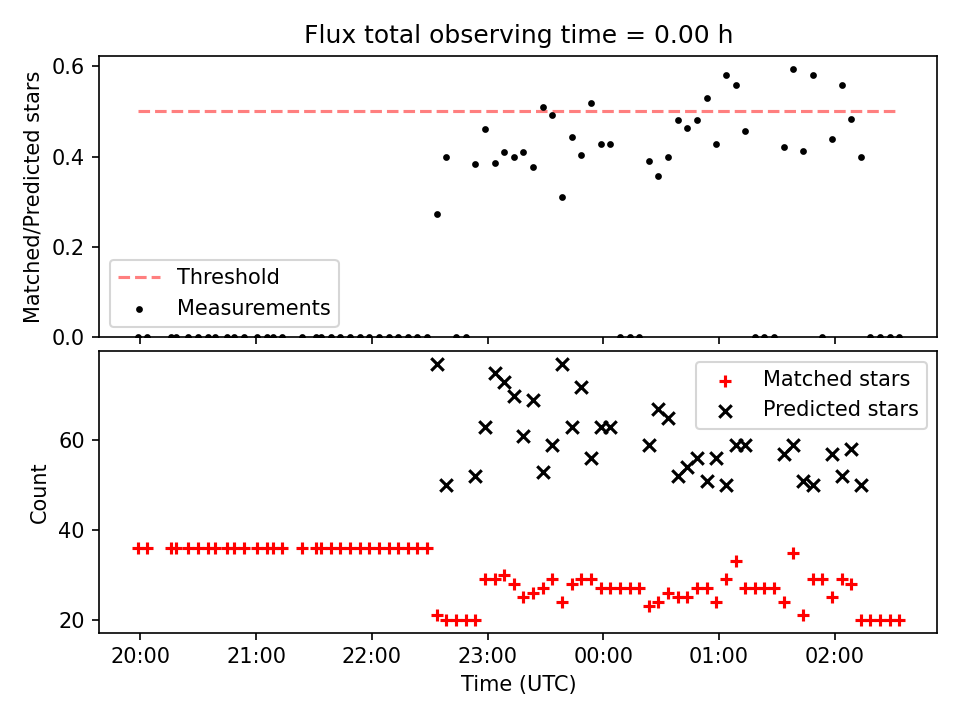 Flux total observing time = 0.00 h

Matched/Predicted stars

0.6
0.4
0.2
0.0

Threshold
Measurements

Count

60
40
20

Matched stars
Predicted stars

20:00
21:00
22:00
23:00
00:00
01:00
02:00

Time (UTC)